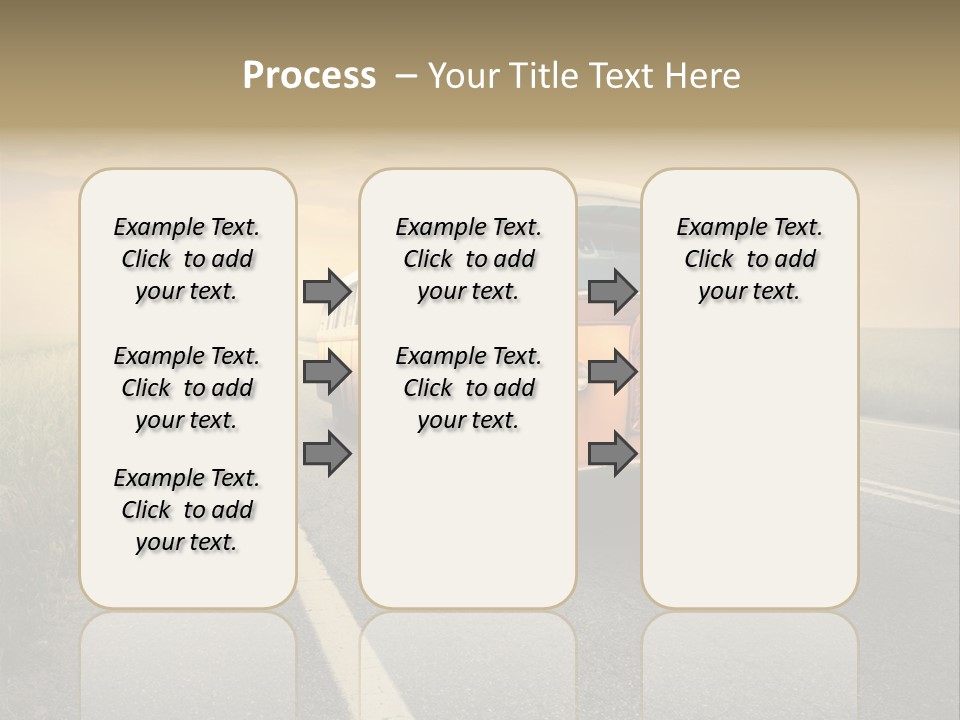 Process – Your Title Text Here

Example Text. Click to add your text.

Example Text. Click to add your text.

Example Text. Click to add your text.

Example Text. Click to add your text.

Example Text. Click to add your text.

Example Text. Click to add your text.